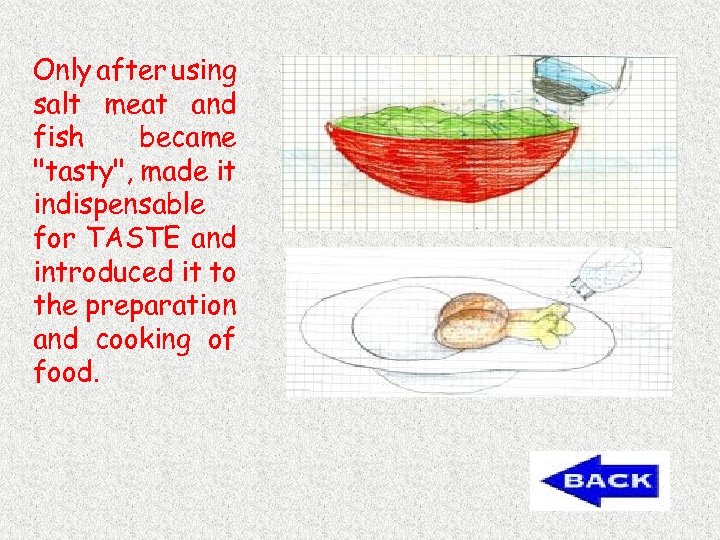 Only after using salt meat and fish became "tasty", made it indispensable for TASTE and introduced it to the preparation and cooking of food.

BACK